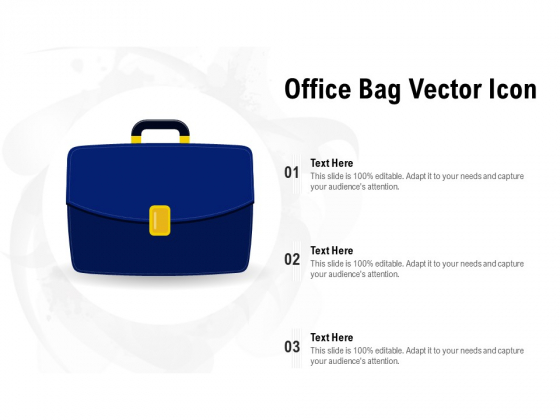 Office Bag Vector Icon

01
Text Here
This slide is 100% editable. Adapt it to your needs and capture your audience's attention.

02
Text Here
This slide is 100% editable. Adapt it to your needs and capture your audience's attention.

03
Text Here
This slide is 100% editable. Adapt it to your needs and capture your audience's attention.